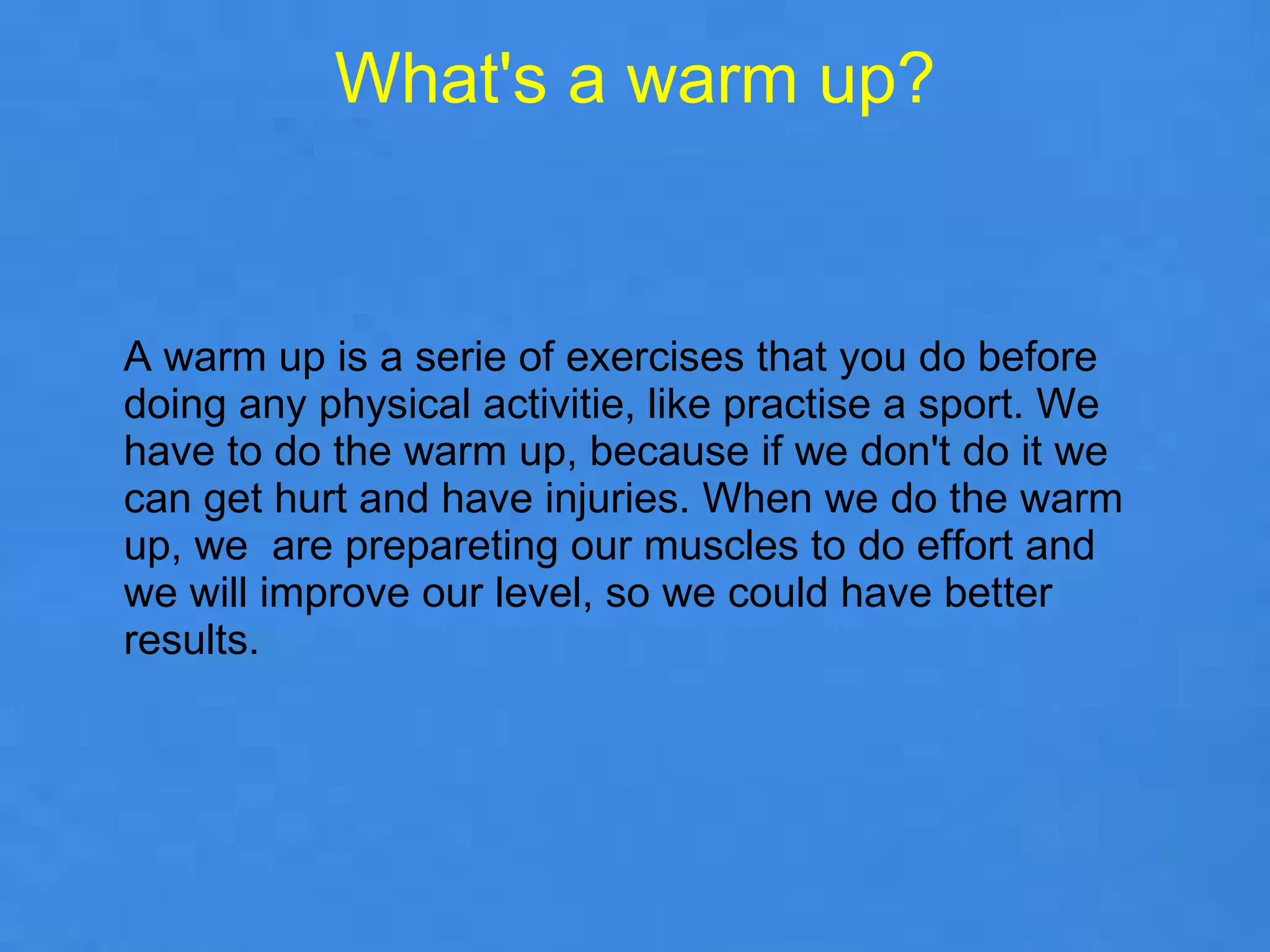 What's a warm up?

A warm up is a serie of exercises that you do before doing any physical activitie, like practise a sport. We have to do the warm up, because if we don't do it we can get hurt and have injuries. When we do the warm up, we  are prepareting our muscles to do effort and we will improve our level, so we could have better results.